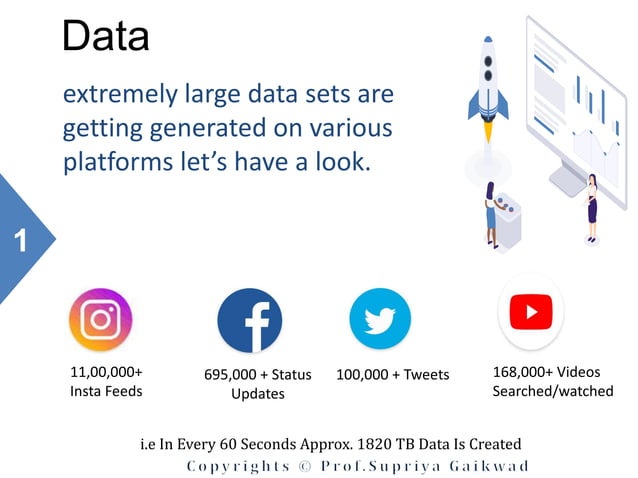 Data

extremely large data sets are getting generated on various platforms let's have a look.

1

11,00,000+ Insta Feeds

695,000 + Status Updates

100,000 + Tweets

168,000+ Videos Searched/watched

i.e In Every 60 Seconds Approx. 1820 TB Data Is Created

Copyrights © Prof.Supriya Gaikwad